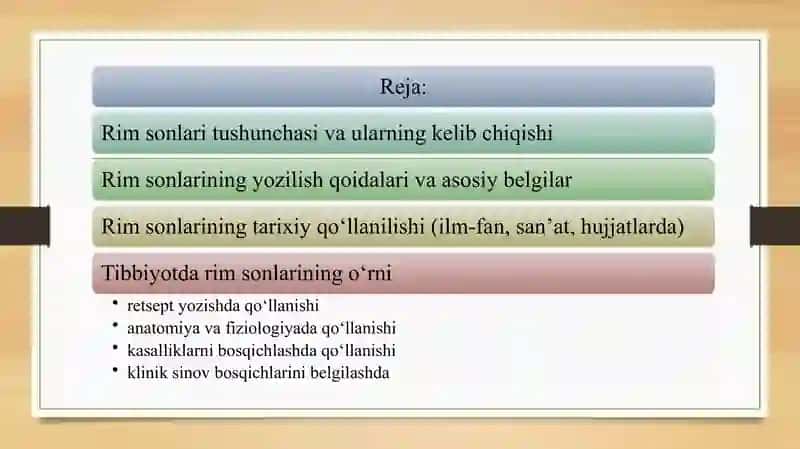 Reja:

Rim sonlari tushunchasi va ularning kelib chiqishi

Rim sonlarining yozilish qoidalari va asosiy belgilar

Rim sonlarining tarixiy qo‘llanilishi (ilm-fan, san’at, hujjatlarda)

Tibbiyotda rim sonlarining o‘rni

• retsept yozishda qo‘llanishi
• anatomiya va fiziologiyada qo‘llanishi
• kasalliklarni bosqichlashda qo‘llanishi
• klinik sinov bosqichlarini belgilashda